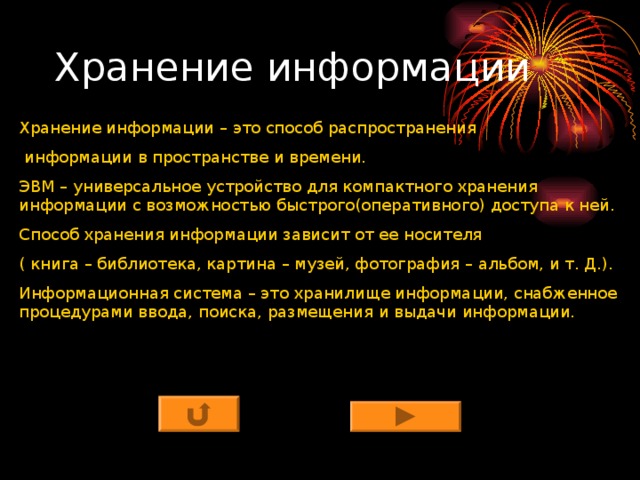 Хранение информации

Хранение информации – это способ распространения

информации в пространстве и времени.

ЭВМ – универсальное устройство для компактного хранения информации с возможностью быстрого(оперативного) доступа к ней.

Способ хранения информации зависит от ее носителя

( книга – библиотека, картина – музей, фотография – альбом, и т. Д.).

Информационная система – это хранилище информации, снабженное процедурами ввода, поиска, размещения и выдачи информации.